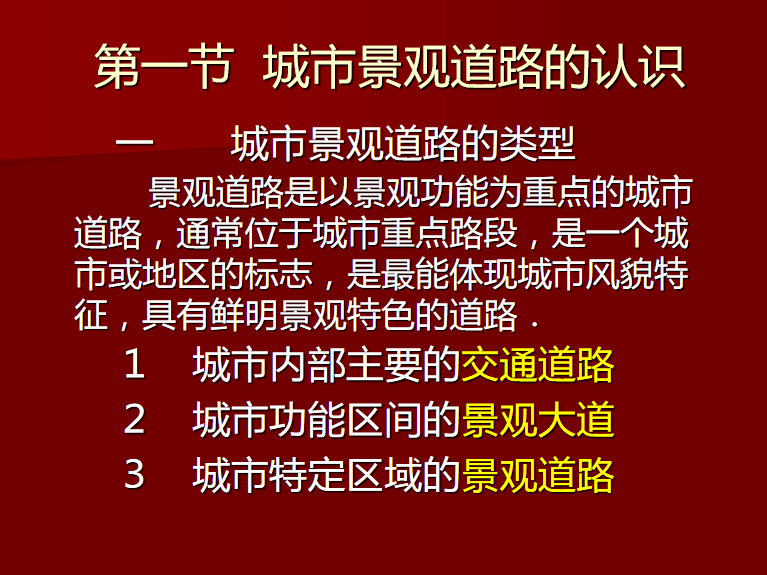 第一节 城市景观道路的认识

一 城市景观道路的类型

景观道路是以景观功能为重点的城市道路，通常位于城市重点路段，是一个城市或地区的标志，是最能体现城市风貌特征，具有鲜明景观特色的道路．

1 城市内部主要的交通道路

2 城市功能区间的景观大道

3 城市特定区域的景观道路